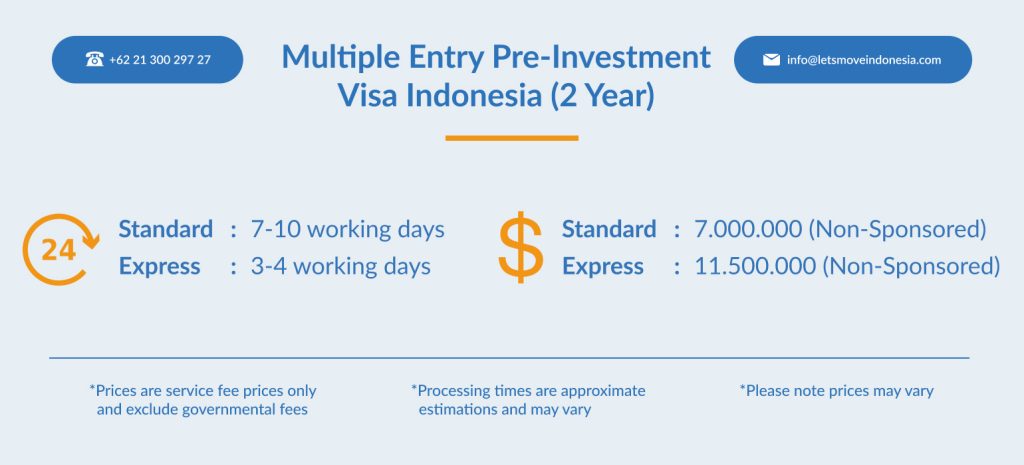 +62 21 300 297 27

Multiple Entry Pre-Investment Visa Indonesia (2 Year)

info@letsmoveindonesia.com

24

Standard : 7-10 working days
Express : 3-4 working days

$

Standard : 7.000.000 (Non-Sponsored)
Express : 11.500.000 (Non-Sponsored)

*Prices are service fee prices only and exclude governmental fees

*Processing times are approximate estimations and may vary

*Please note prices may vary